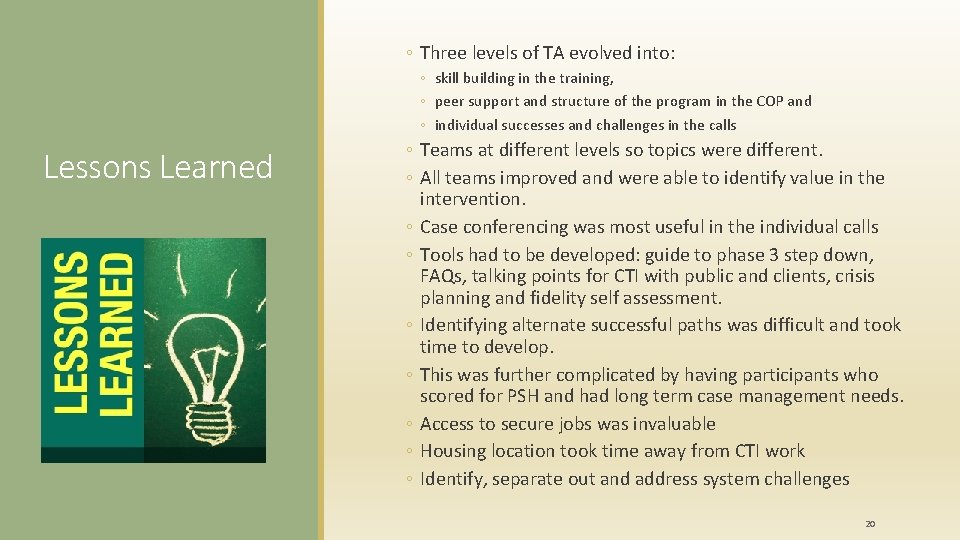 Lessons Learned

LESSONS LEARNED

◦ Three levels of TA evolved into:
◦ skill building in the training,
◦ peer support and structure of the program in the COP and
◦ individual successes and challenges in the calls
◦ Teams at different levels so topics were different.
◦ All teams improved and were able to identify value in the intervention.
◦ Case conferencing was most useful in the individual calls
◦ Tools had to be developed: guide to phase 3 step down, FAQs, talking points for CTI with public and clients, crisis planning and fidelity self assessment.
◦ Identifying alternate successful paths was difficult and took time to develop.
◦ This was further complicated by having participants who scored for PSH and had long term case management needs.
◦ Access to secure jobs was invaluable
◦ Housing location took time away from CTI work
◦ Identify, separate out and address system challenges

20